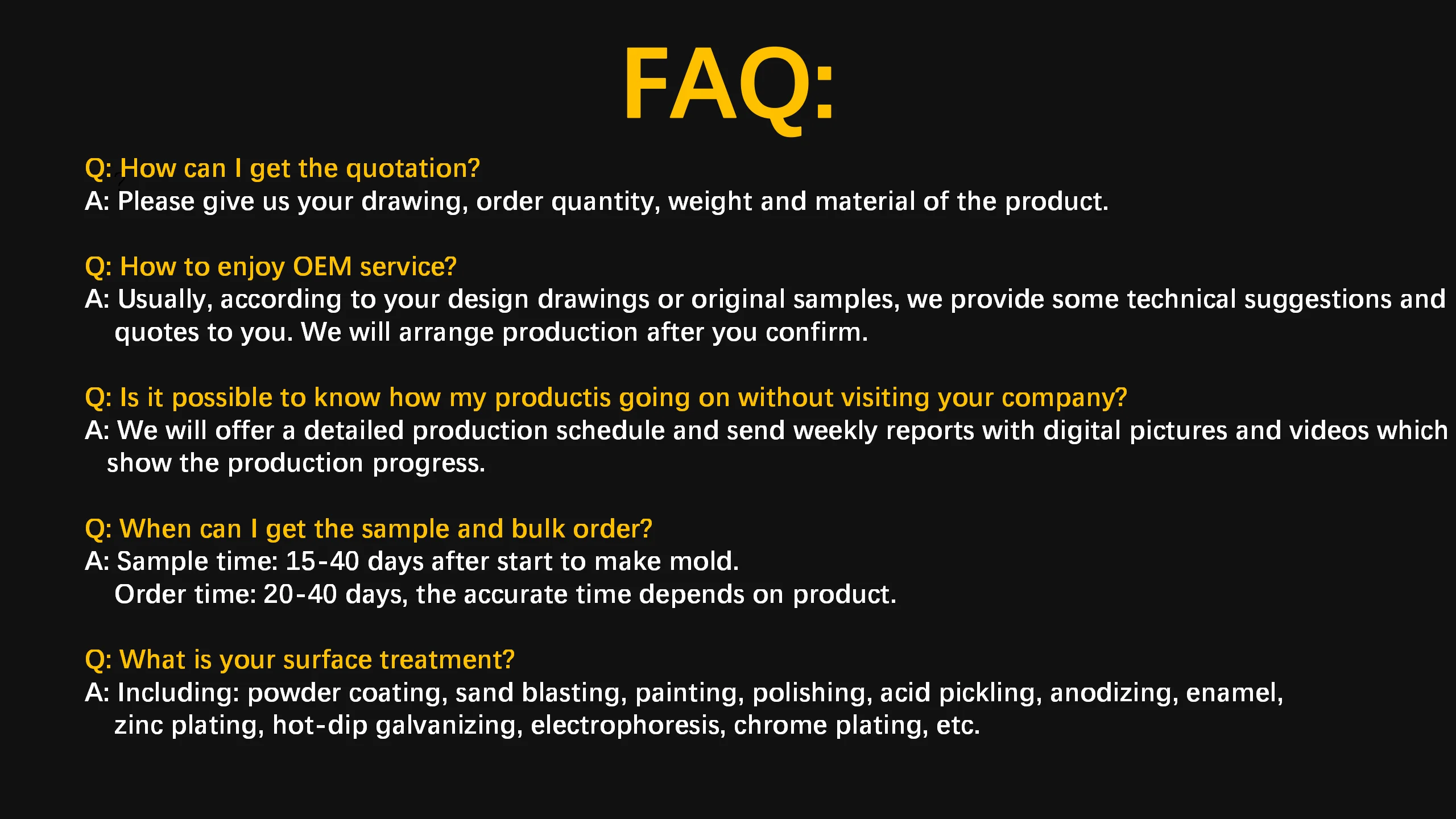 FAQ:

Q: How can I get the quotation?
A: Please give us your drawing, order quantity, weight and material of the product.

Q: How to enjoy OEM service?
A: Usually, according to your design drawings or original samples, we provide some technical suggestions and quotes to you. We will arrange production after you confirm.

Q: Is it possible to know how my productis going on without visiting your company?
A: We will offer a detailed production schedule and send weekly reports with digital pictures and videos which show the production progress.

Q: When can I get the sample and bulk order?
A: Sample time: 15-40 days after start to make mold.
Order time: 20-40 days, the accurate time depends on product.

Q: What is your surface treatment?
A: Including: powder coating, sand blasting, painting, polishing, acid pickling, anodizing, enamel, zinc plating, hot-dip galvanizing, electrophoresis, chrome plating, etc.